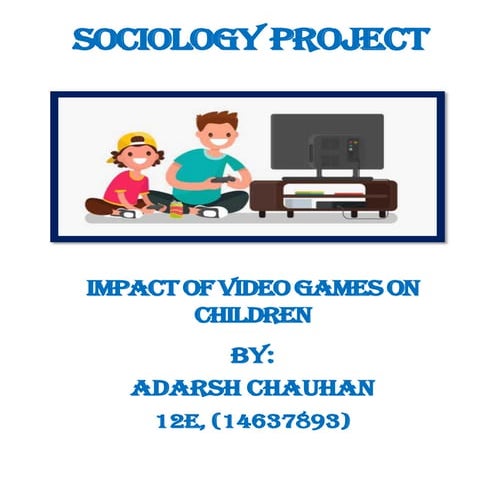 SOCIOLOGY PROJECT

IMPACT OF VIDEO GAMES ON CHILDREN

BY:

ADARSH CHAUHAN

12E, (14637893)